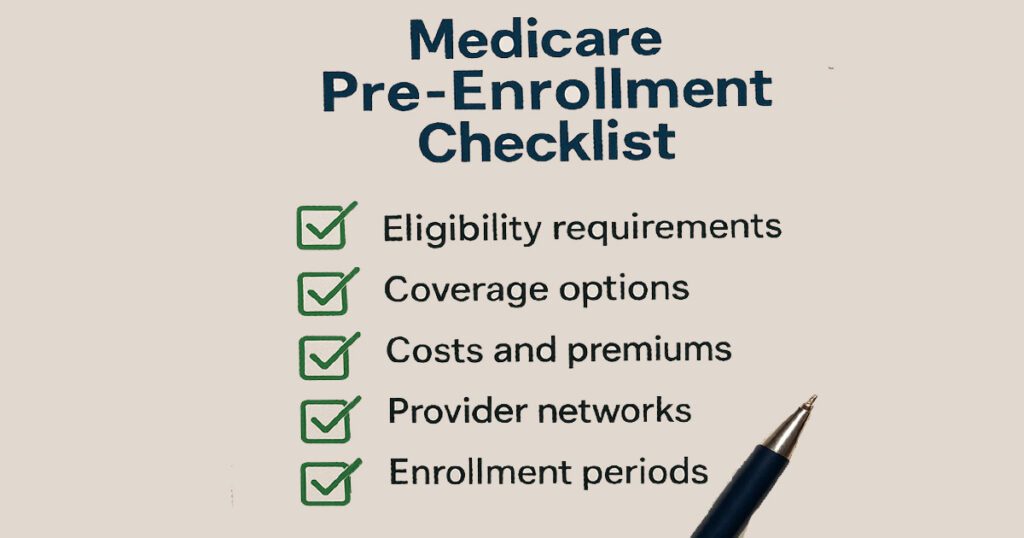 Medicare Pre-Enrollment Checklist

Eligibility requirements

Coverage options

Costs and premiums

Provider networks

Enrollment periods